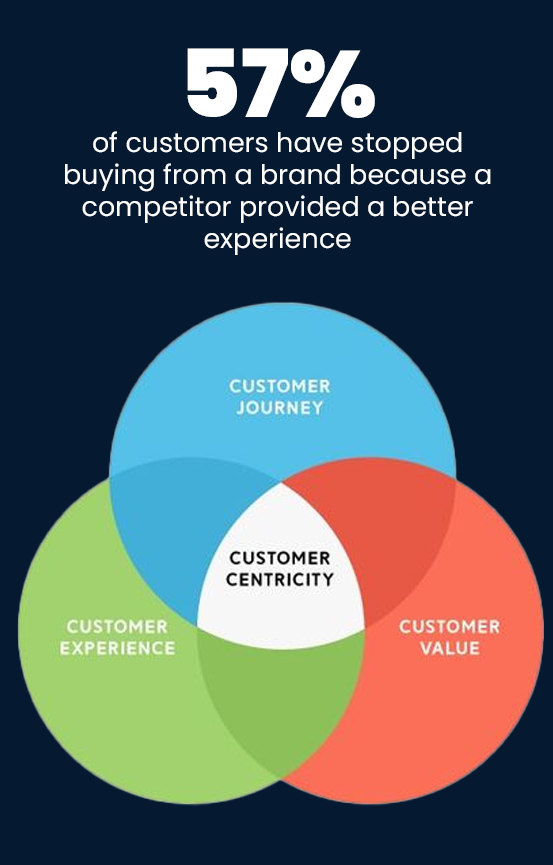 57%

of customers have stopped buying from a brand because a competitor provided a better experience

CUSTOMER JOURNEY

CUSTOMER CENTRICITY

CUSTOMER EXPERIENCE

CUSTOMER VALUE